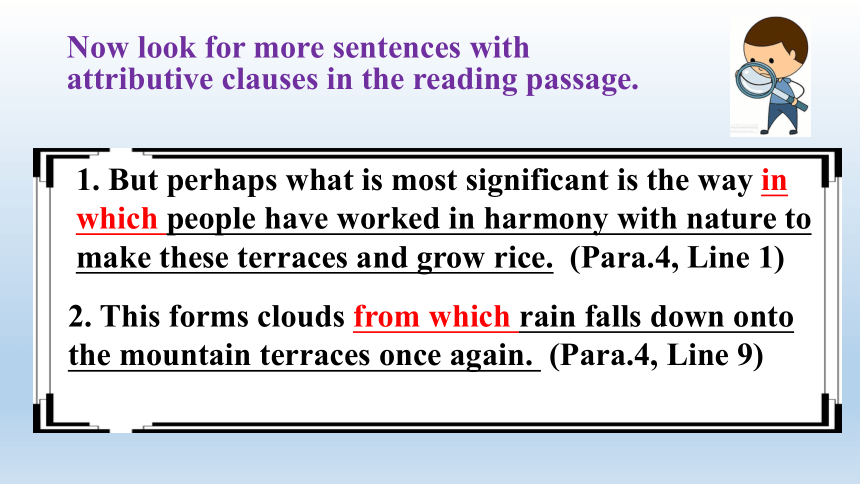 Now look for more sentences with attributive clauses in the reading passage.

1. But perhaps what is most significant is the way in which people have worked in harmony with nature to make these terraces and grow rice. (Para.4, Line 1)

2. This forms clouds from which rain falls down onto the mountain terraces once again. (Para.4, Line 9)